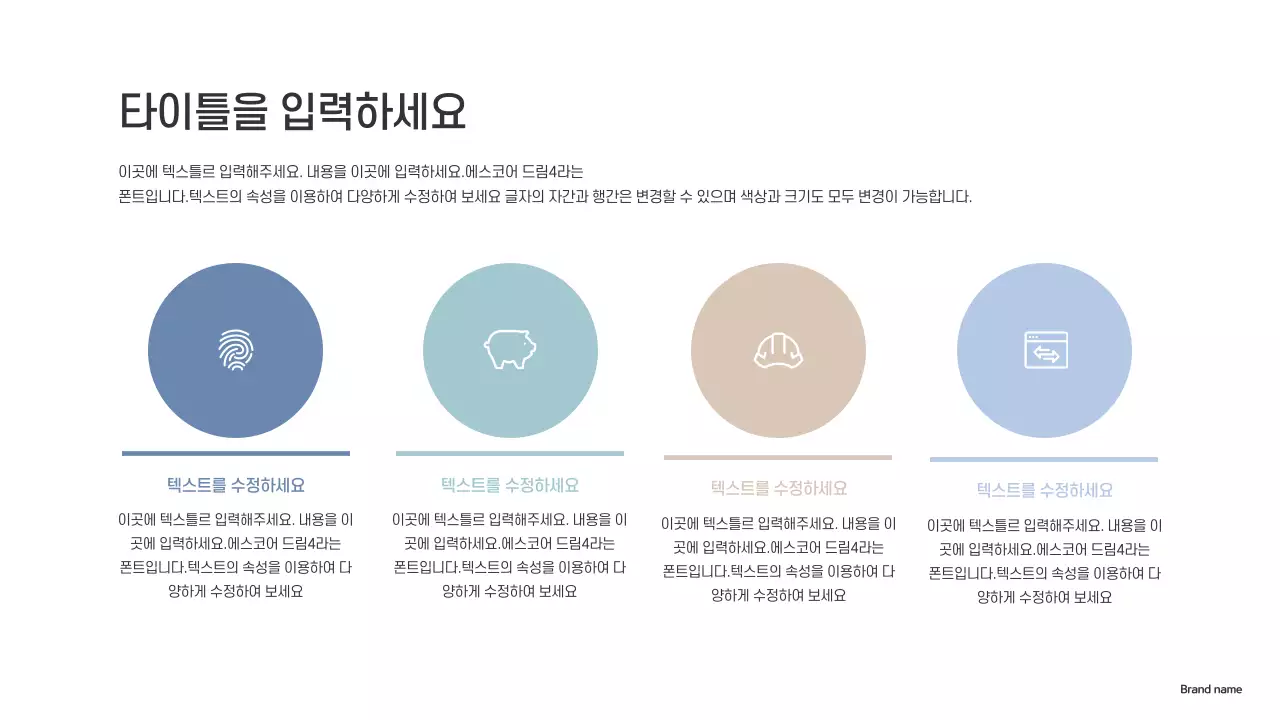 타이틀을 입력하세요

이곳에 텍스틀르 입력해주세요. 내용을 이곳에 입력하세요.에스코어 드림4라는 폰트입니다.텍스트의 속성을 이용하여 다양하게 수정하여 보세요 글자의 자간과 행간은 변경할 수 있으며 색상과 크기도 모두 변경이 가능합니다.

텍스트를 수정하세요

이곳에 텍스틀르 입력해주세요. 내용을 이곳에 입력하세요.에스코어 드림4라는 폰트입니다.텍스트의 속성을 이용하여 다양하게 수정하여 보세요

텍스트를 수정하세요

이곳에 텍스틀르 입력해주세요. 내용을 이곳에 입력하세요.에스코어 드림4라는 폰트입니다.텍스트의 속성을 이용하여 다양하게 수정하여 보세요

텍스트를 수정하세요

이곳에 텍스틀르 입력해주세요. 내용을 이곳에 입력하세요.에스코어 드림4라는 폰트입니다.텍스트의 속성을 이용하여 다양하게 수정하여 보세요

텍스트를 수정하세요

이곳에 텍스틀르 입력해주세요. 내용을 이곳에 입력하세요.에스코어 드림4라는 폰트입니다.텍스트의 속성을 이용하여 다양하게 수정하여 보세요

Brand name